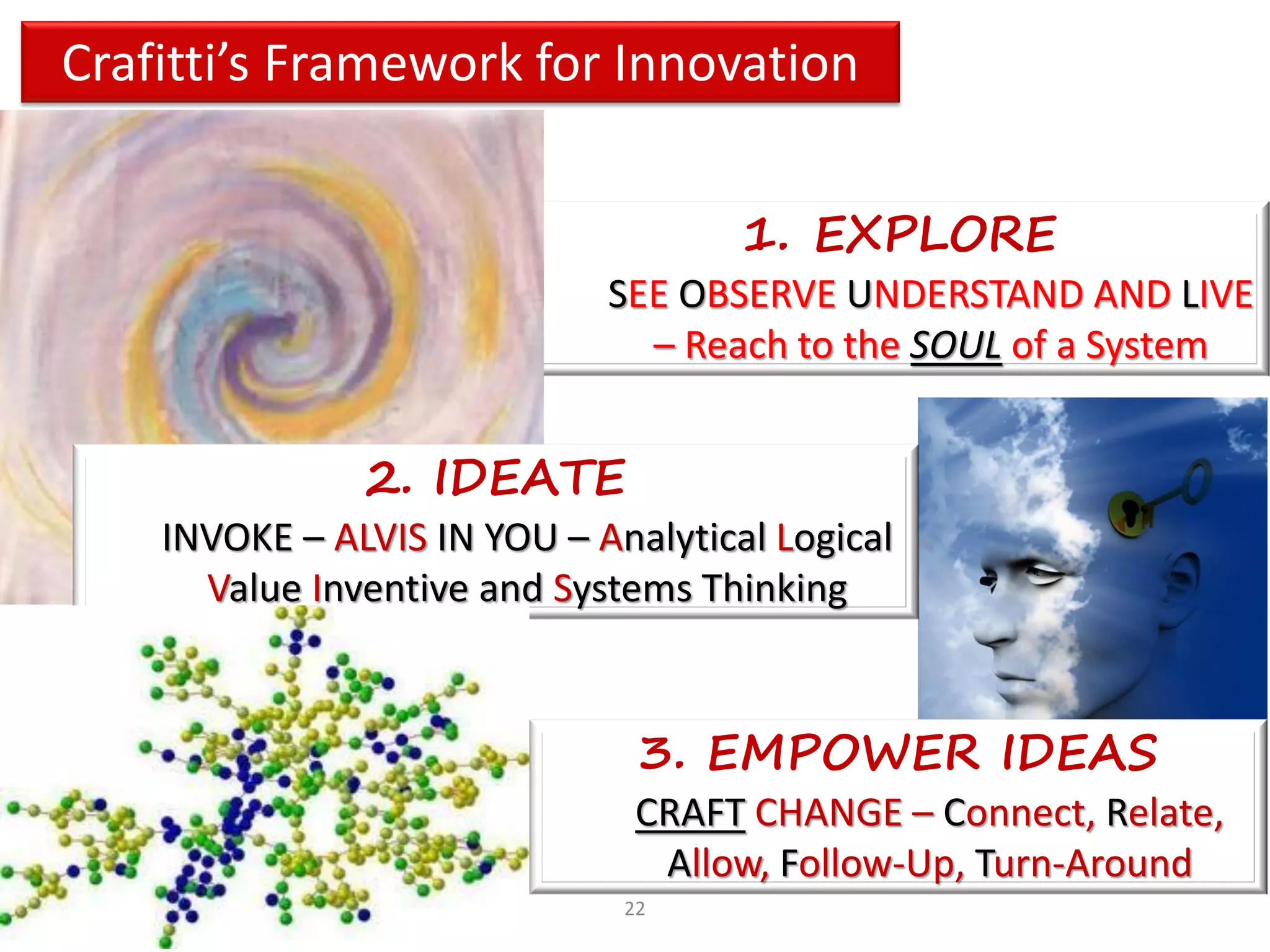 Crafitti's Framework for Innovation

1. EXPLORE

SEE OBSERVE UNDERSTAND AND LIVE – Reach to the SOUL of a System

2. IDEATE

INVOKE – ALVIS IN YOU – Analytical Logical Value Inventive and Systems Thinking

3. EMPOWER IDEAS

CRAFT CHANGE – Connect, Relate, Allow, Follow-Up, Turn-Around

22